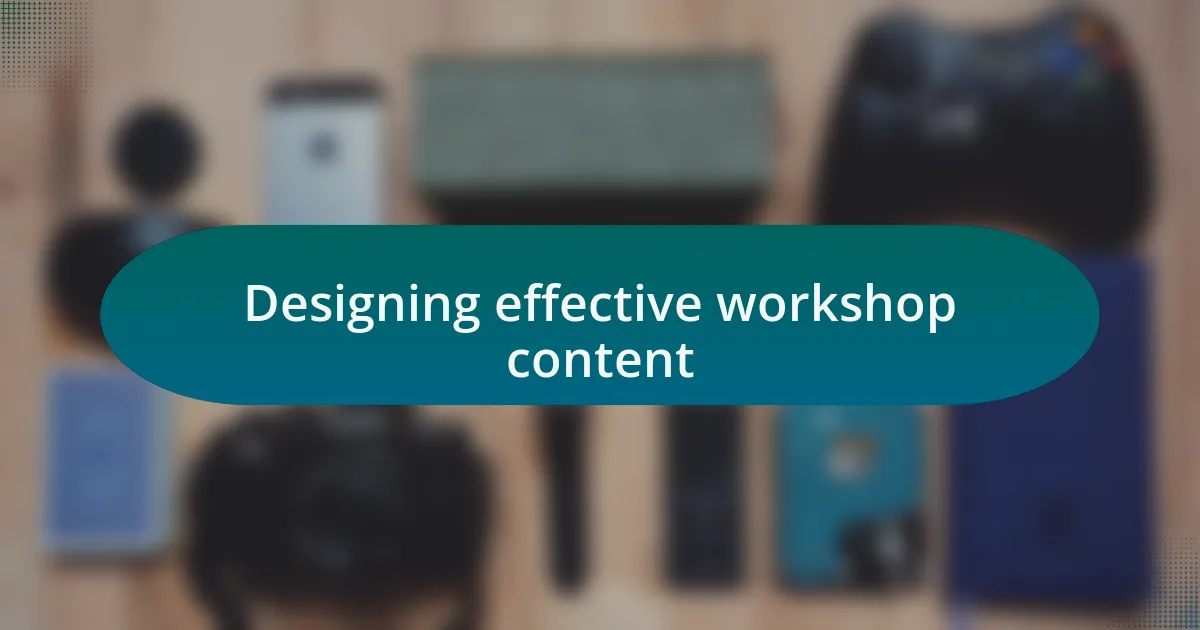 Designing effective workshop content